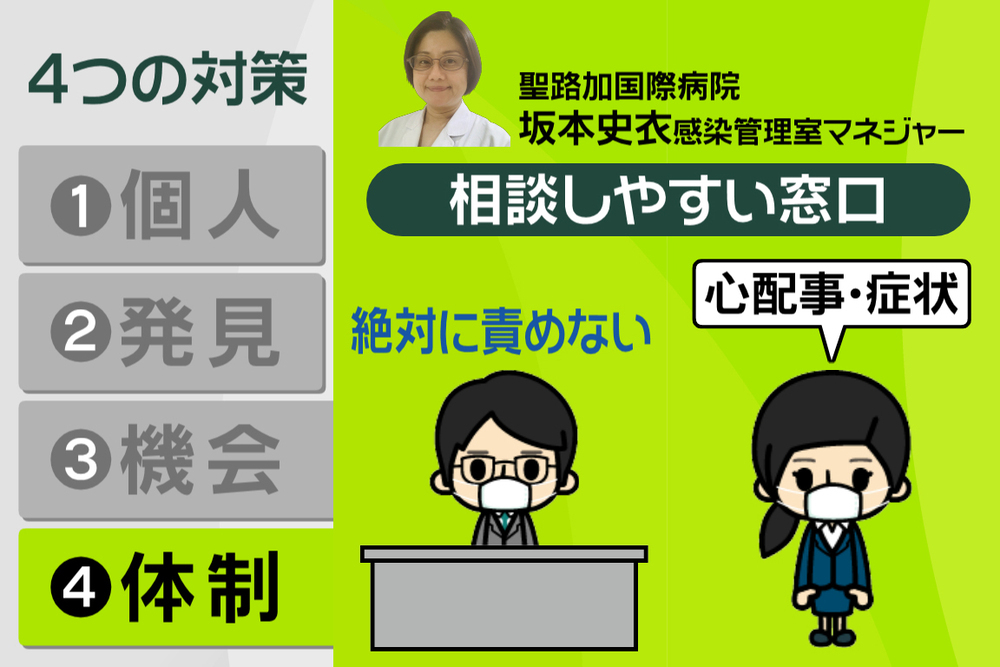 4つの対策

❶個人

❷発見

❸機会

❹体制

聖路加国際病院
坂本史衣感染管理室マネジャー

相談しやすい窓口

絶対に責めない

心配事・症状